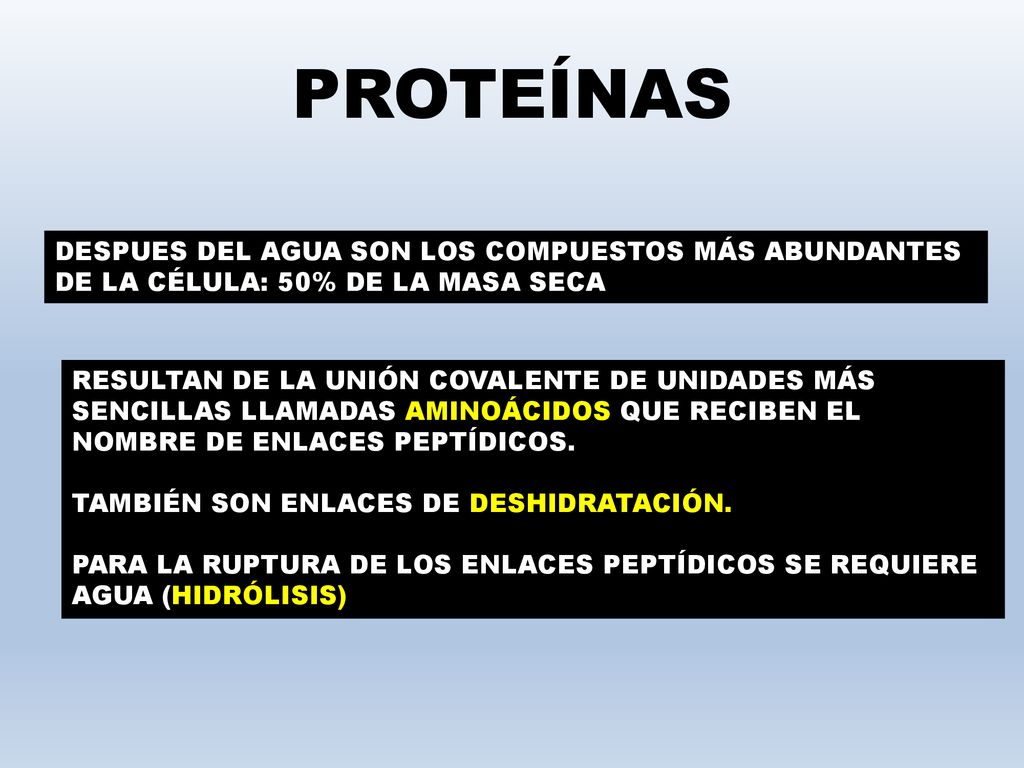 PROTEÍNAS

DESPUES DEL AGUA SON LOS COMPUESTOS MÁS ABUNDANTES DE LA CÉLULA: 50% DE LA MASA SECA

RESULTAN DE LA UNIÓN COVALENTE DE UNIDADES MÁS SENCILLAS LLAMADAS AMINOÁCIDOS QUE RECIBEN EL NOMBRE DE ENLACES PEPTÍDICOS.

TAMBIÉN SON ENLACES DE DESHIDRATACIÓN.

PARA LA RUPTURA DE LOS ENLACES PEPTÍDICOS SE REQUIERE AGUA (HIDRÓLISIS)